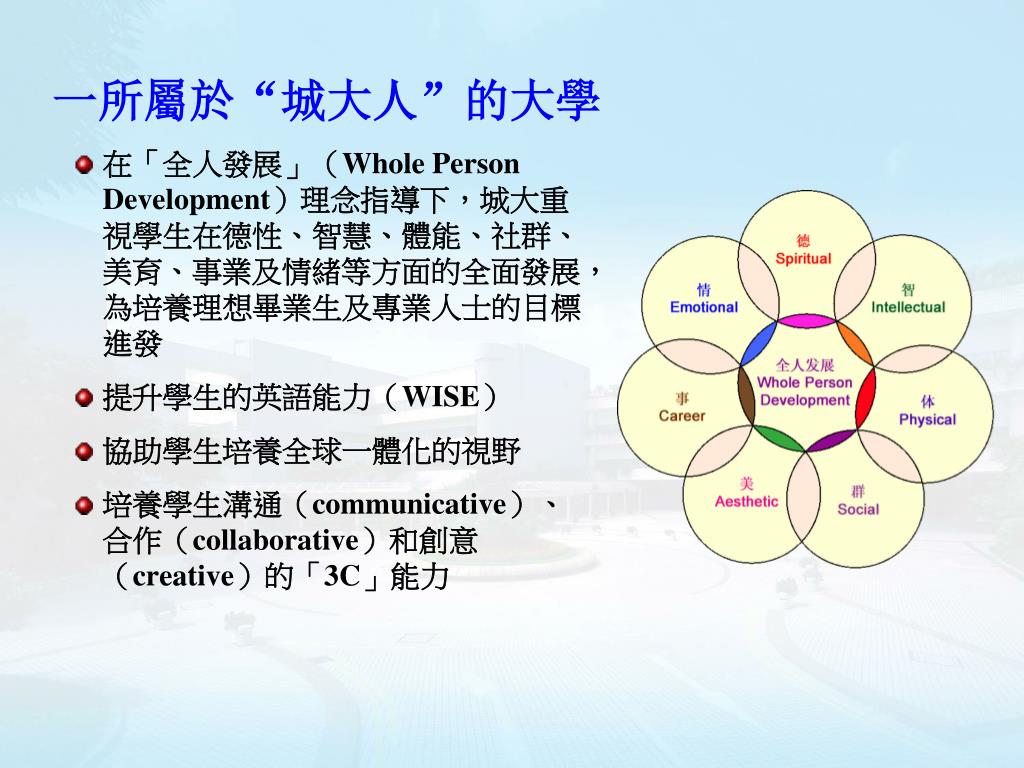 一所屬於“城大人”的大學

在「全人發展」（Whole Person Development）理念指導下，城大重視學生在德性、智慧、體能、社群、美育、事業及情緒等方面的全面發展，為培養理想畢業生及專業人士的目標進發

提升學生的英語能力（WISE）

協助學生培養全球一體化的視野

培養學生溝通（communicative）、合作（collaborative）和創意（creative）的「3C」能力

德
Spiritual

智
Intellectual

体
Physical

群
Social

美
Aesthetic

事
Career

情
Emotional

全人发展
Whole Person
Development